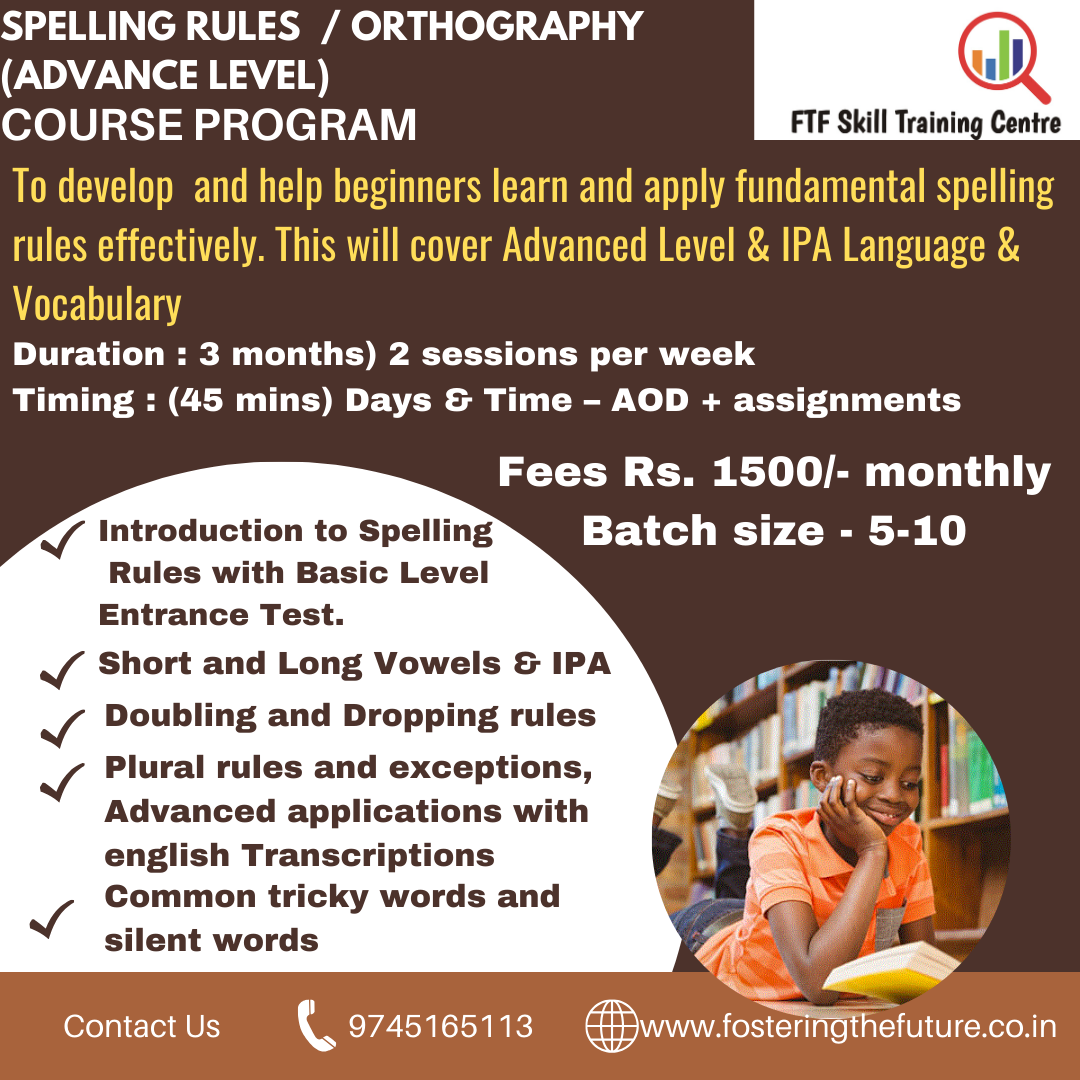 SPELLING RULES / ORTHOGRAPHY (ADVANCE LEVEL)
COURSE PROGRAM

FTF Skill Training Centre

To develop and help beginners learn and apply fundamental spelling rules effectively. This will cover Advanced Level & IPA Language & Vocabulary

Duration : 3 months) 2 sessions per week
Timing : (45 mins) Days & Time – AOD + assignments

Fees Rs. 1500/- monthly
Batch size - 5-10

Introduction to Spelling Rules with Basic Level Entrance Test.
Short and Long Vowels & IPA
Doubling and Dropping rules
Plural rules and exceptions, Advanced applications with english Transcriptions
Common tricky words and silent words

Contact Us 9745165113 www.fosteringthefuture.co.in